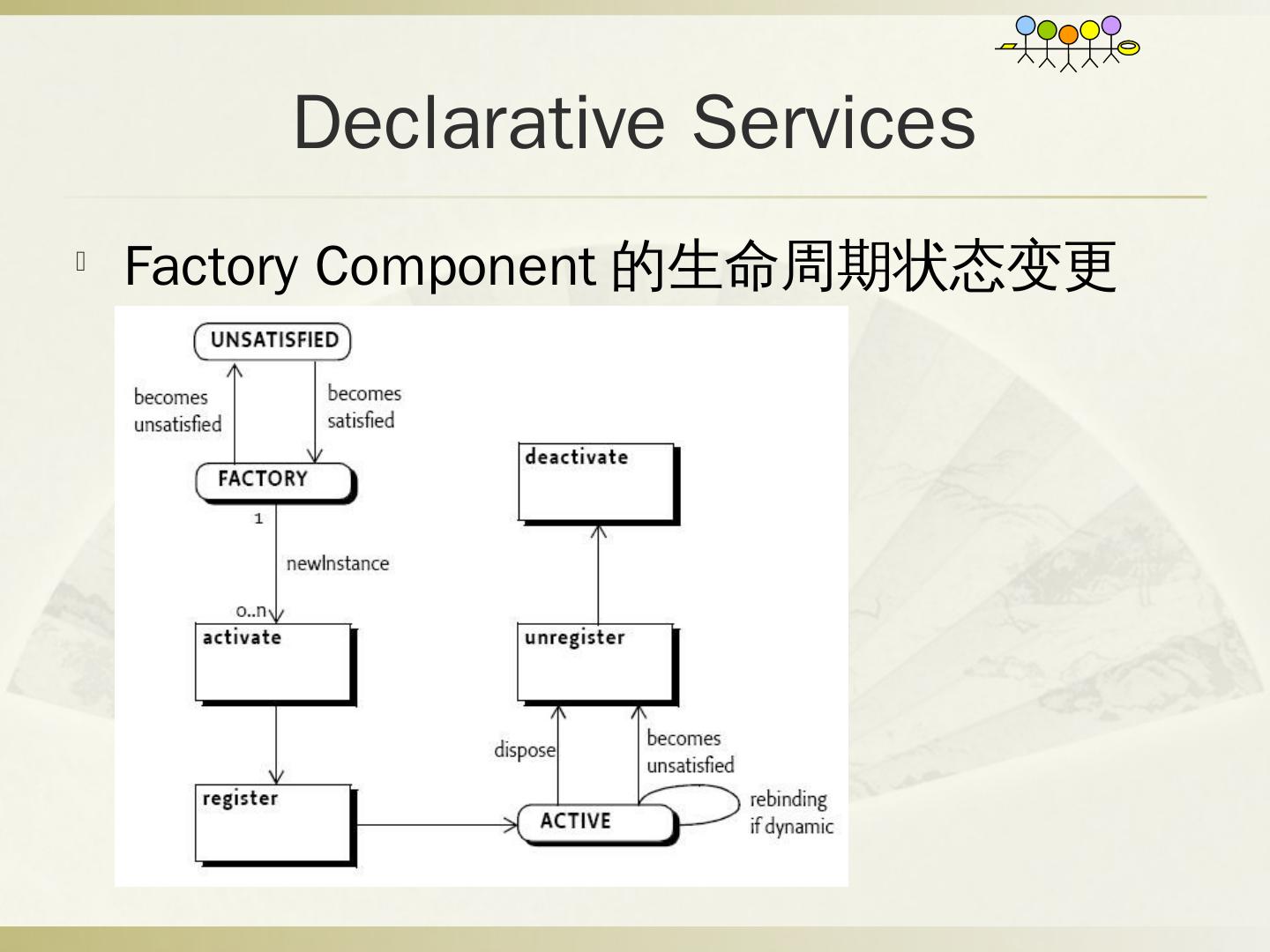 Declarative Services

Factory Component 的生命周期状态变更

UNSATISFIED

becomes unsatisfied

becomes satisfied

FACTORY

1

newInstance

0..n

activate

register

deactivate

unregister

dispose

becomes unsatisfied

ACTIVE

rebinding if dynamic